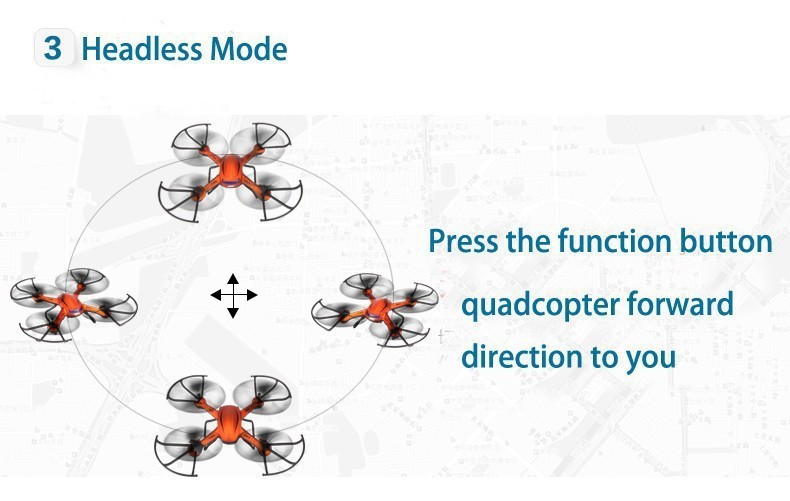 3 Headless Mode

Press the function button quadcopter forward direction to you